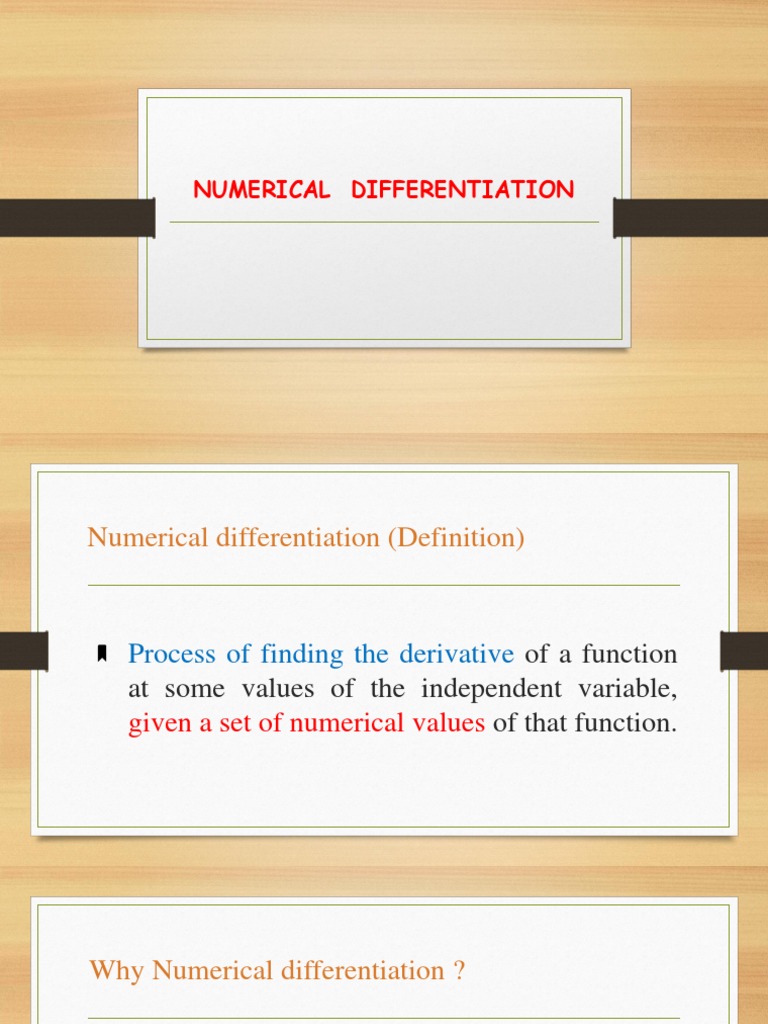 NUMERICAL DIFFERENTIATION

Numerical differentiation (Definition)

Process of finding the derivative of a function at some values of the independent variable, given a set of numerical values of that function.

Why Numerical differentiation ?